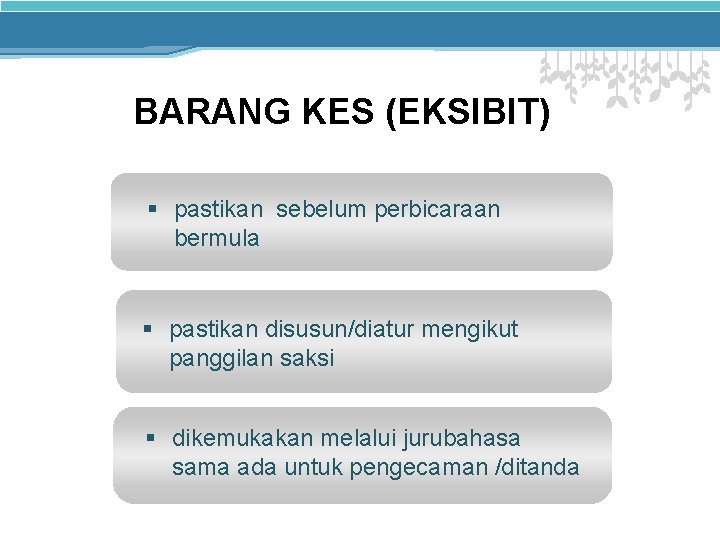 BARANG KES (EKSIBIT)

▪ pastikan sebelum perbicaraan bermula

▪ pastikan disusun/diatur mengikut panggilan saksi

▪ dikemukakan melalui jurubahasa sama ada untuk pengecaman /ditanda